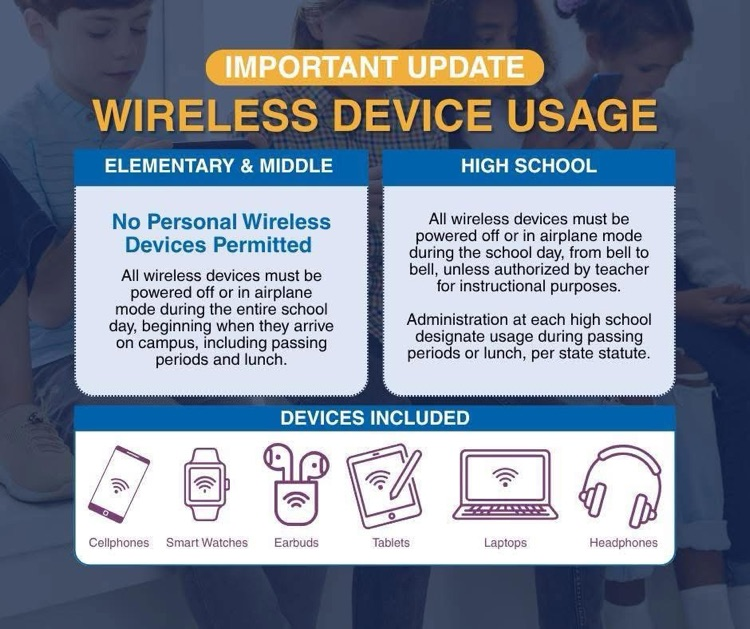 IMPORTANT UPDATE

WIRELESS DEVICE USAGE

ELEMENTARY & MIDDLE

No Personal Wireless Devices Permitted

All wireless devices must be powered off or in airplane mode during the entire school day, beginning when they arrive on campus, including passing periods and lunch.

HIGH SCHOOL

All wireless devices must be powered off or in airplane mode during the school day, from bell to bell, unless authorized by teacher for instructional purposes.

Administration at each high school designate usage during passing periods or lunch, per state statute.

DEVICES INCLUDED

Cellphones

Smart Watches

Earbuds

Tablets

Laptops

Headphones